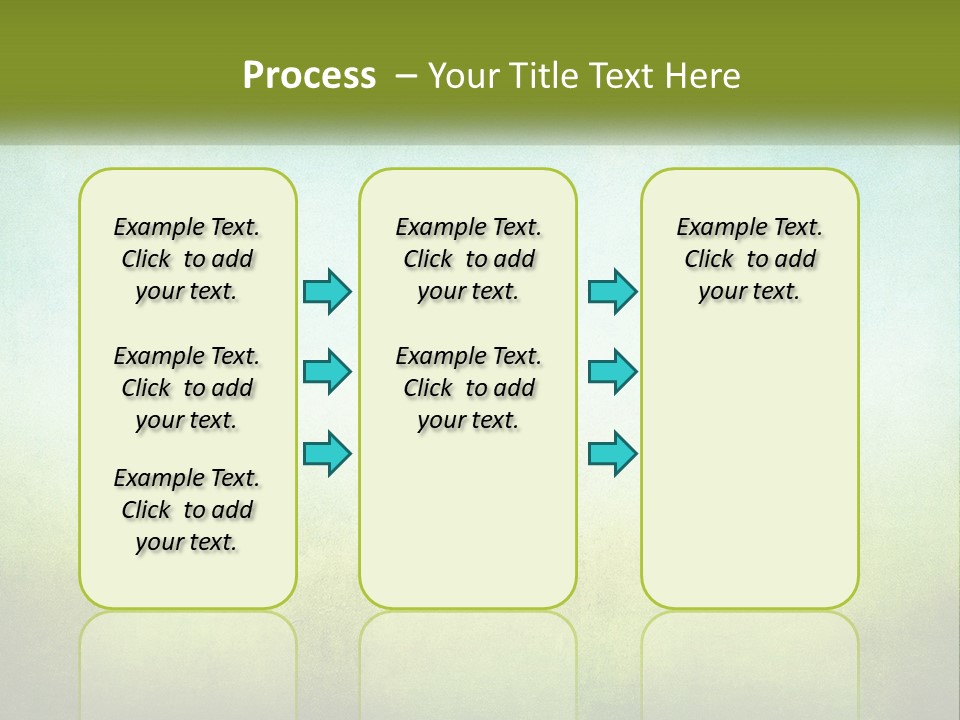 Process – Your Title Text Here

Example Text. Click to add your text.

Example Text. Click to add your text.

Example Text. Click to add your text.

Example Text. Click to add your text.

Example Text. Click to add your text.

Example Text. Click to add your text.